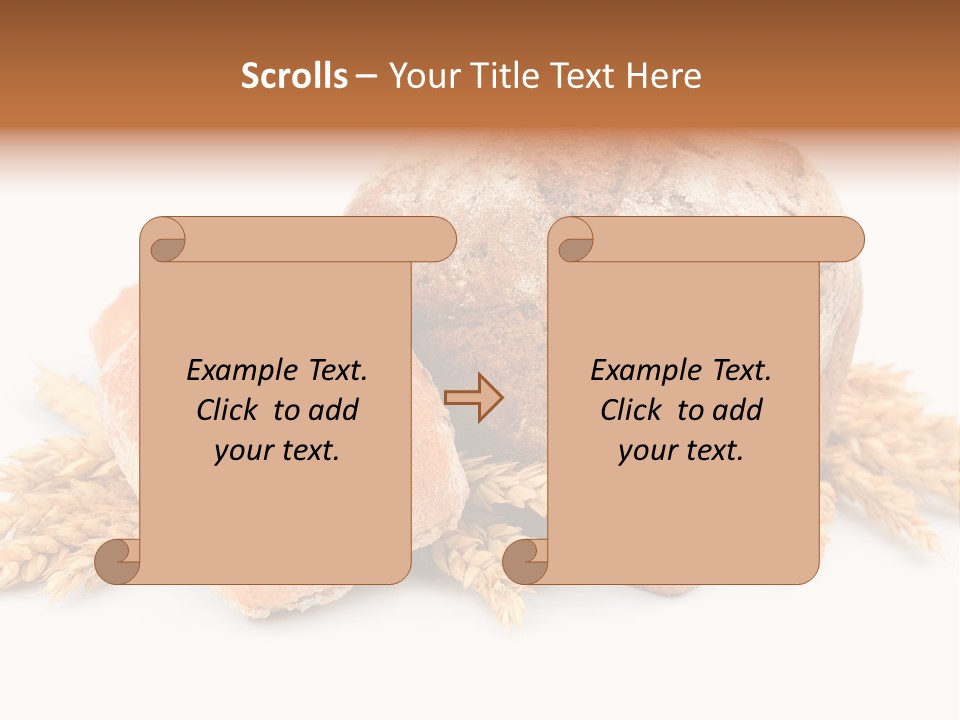 Scrolls – Your Title Text Here

Example Text. Click to add your text.

Example Text. Click to add your text.